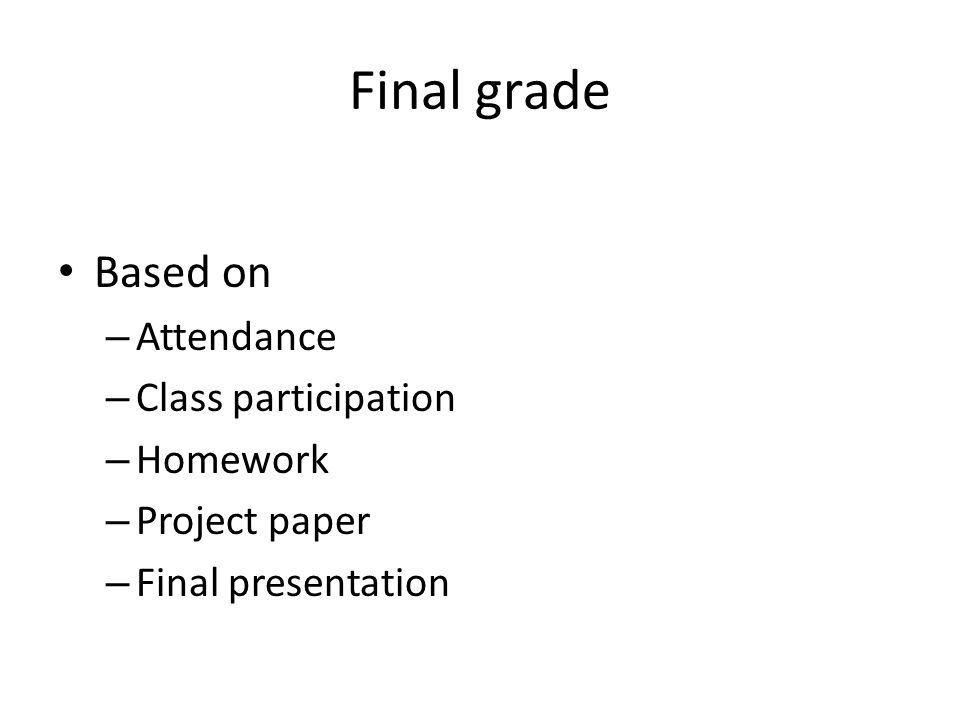 Final grade

• Based on
– Attendance
– Class participation
– Homework
– Project paper
– Final presentation